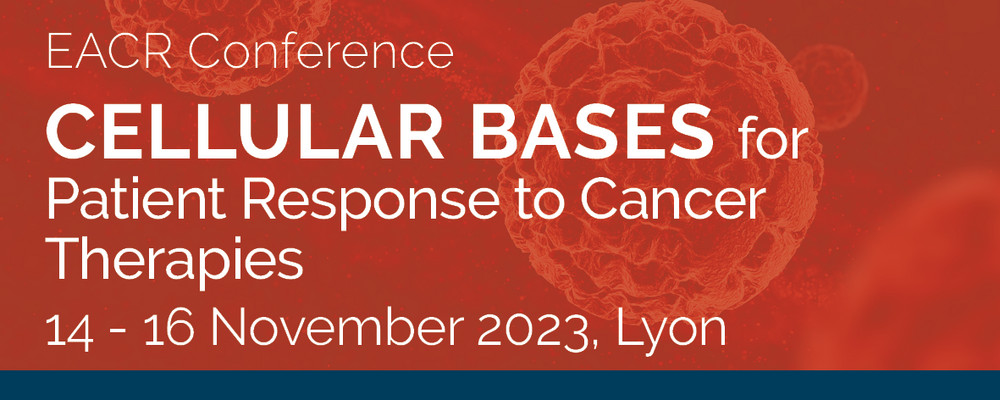 EACR Conference

CELLULAR BASES for Patient Response to Cancer Therapies

14 - 16 November 2023, Lyon